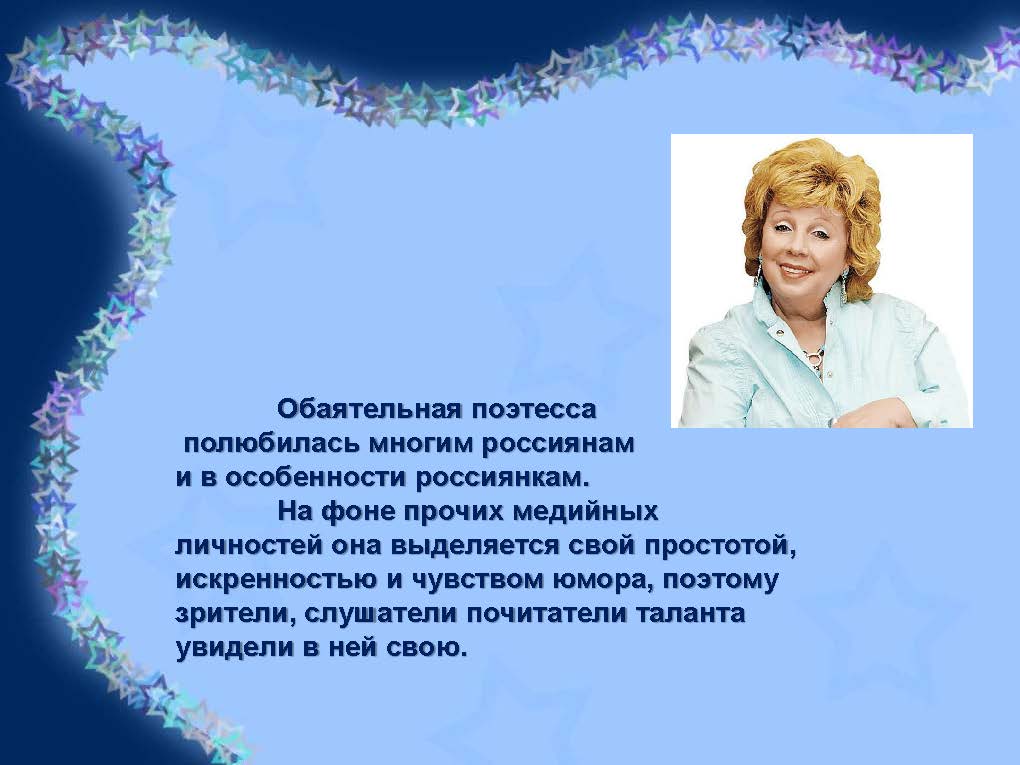 Обаятельная поэтесса полюбилась многим россиянам и в особенности россиянкам.

На фоне прочих медийных личностей она выделяется свой простотой, искренностью и чувством юмора, поэтому зрители, слушатели почитатели таланта увидели в ней свою.